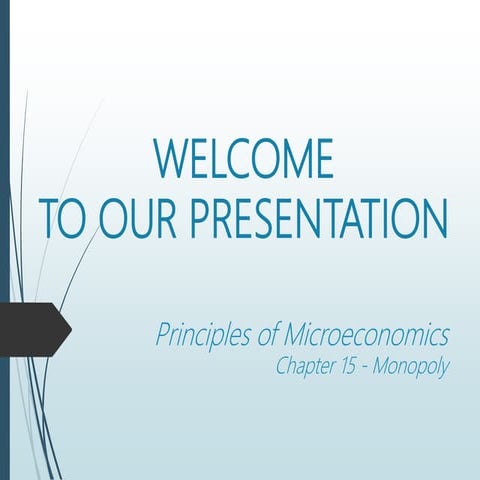 WELCOME
TO OUR PRESENTATION

Principles of Microeconomics
Chapter 15 - Monopoly